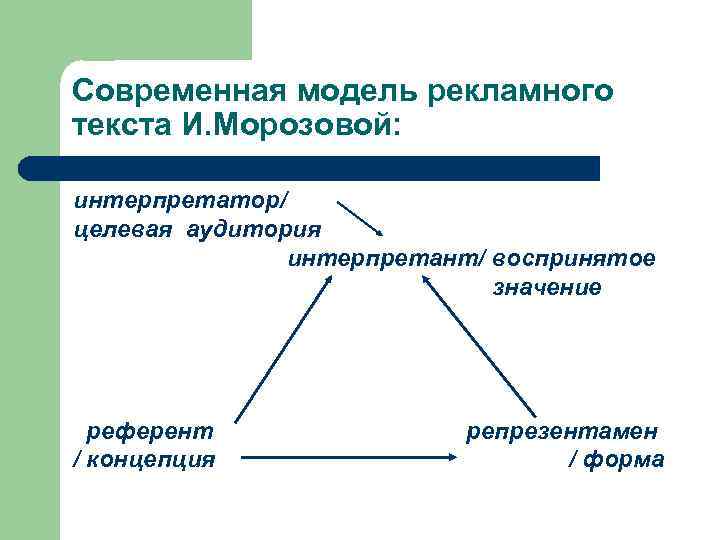 Современная модель рекламного текста И.Морозовой:

интерпретатор/
целевая аудитория

интерпретант/ воспринятое значение

референт / концепция

репрезентамен / форма